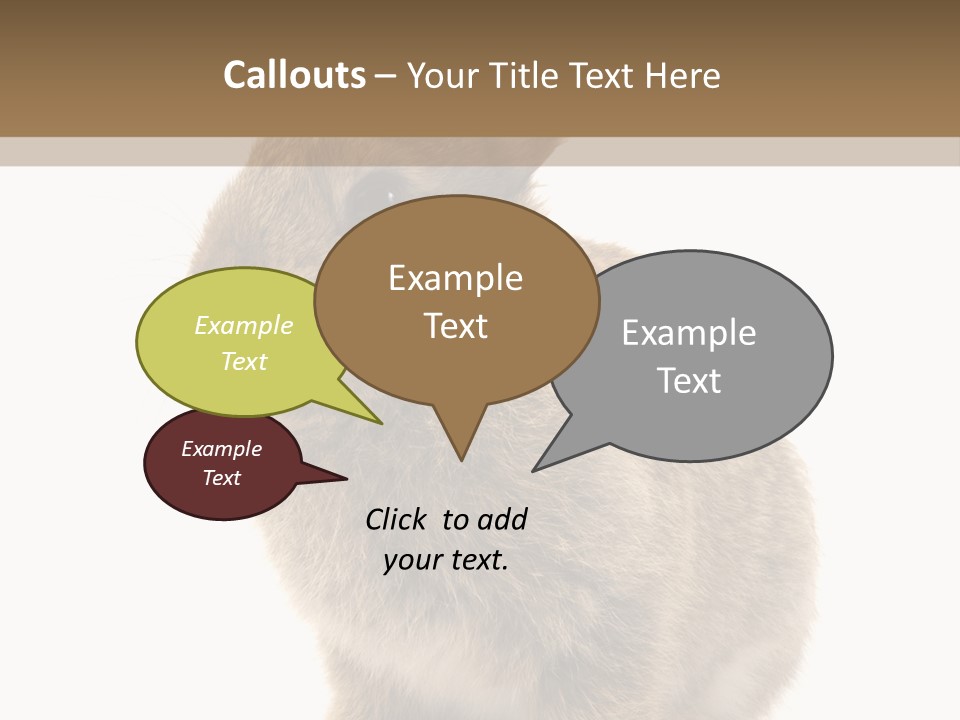 Callouts – Your Title Text Here

Example Text

Example Text

Example Text

Example Text

Click to add your text.